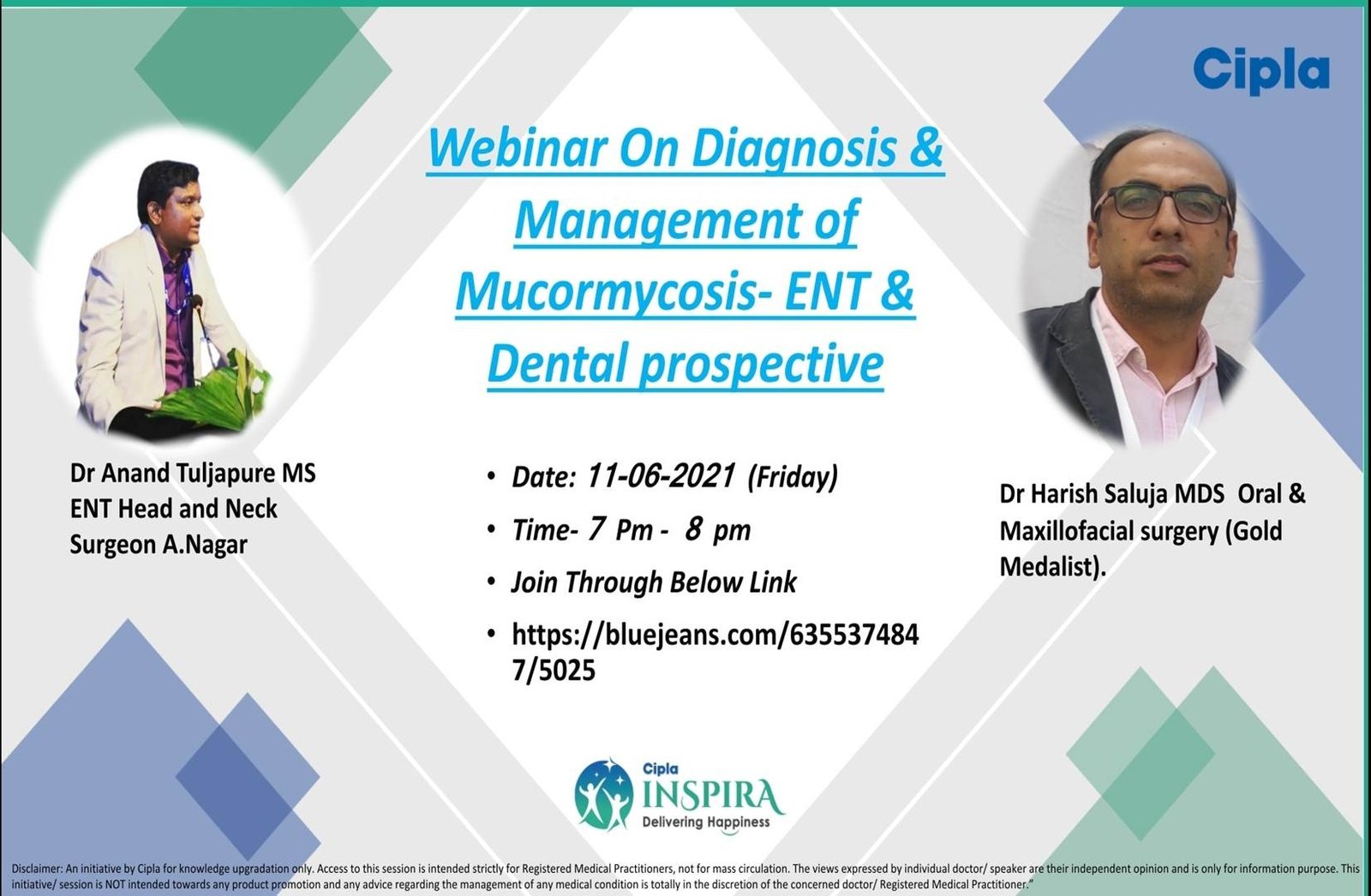 Cipla

Webinar On Diagnosis & Management of Mucormycosis- ENT & Dental prospective

Dr Anand Tuljapure MS ENT Head and Neck Surgeon A.Nagar

• Date: 11-06-2021 (Friday)
• Time- 7 Pm - 8 pm
• Join Through Below Link
• https://bluejeans.com/6355374847/5025

Dr Harish Saluja MDS Oral & Maxillofacial surgery (Gold Medalist).

Cipla INSPIRA Delivering Happiness

Disclaimer: An initiative by Cipla for knowledge upgradation only. Access to this session is intended strictly for Registered Medical Practitioners, not for mass circulation. The views expressed by individual doctor/ speaker are their independent opinion and is only for information purpose. This initiative/ session is NOT intended towards any product promotion and any advice regarding the management of any medical condition is totally in the discretion of the concerned doctor/ Registered Medical Practitioner."